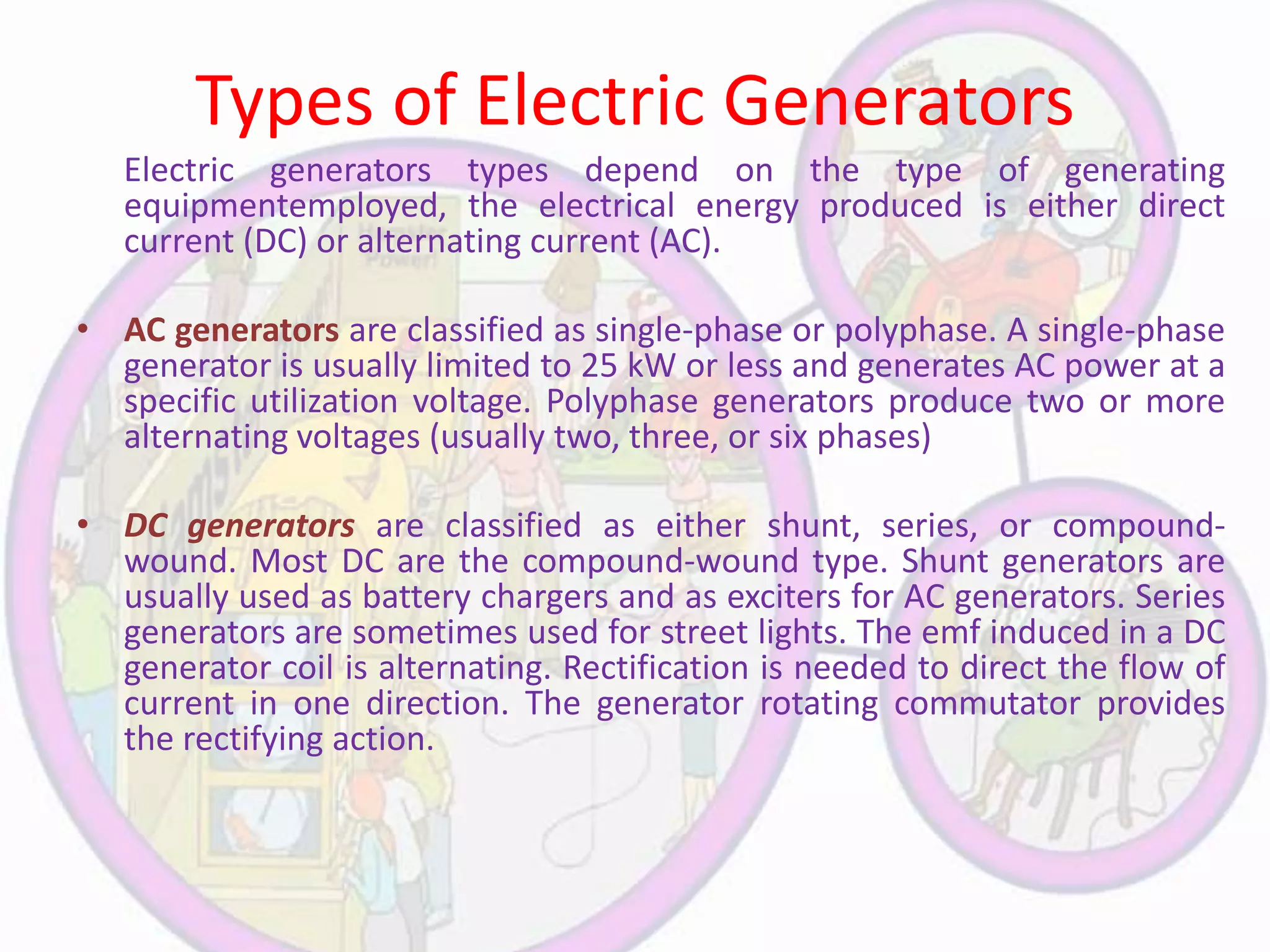 Types of Electric Generators

Electric generators types depend on the type of generating equipmentemployed, the electrical energy produced is either direct current (DC) or alternating current (AC).

• AC generators are classified as single-phase or polyphase. A single-phase generator is usually limited to 25 kW or less and generates AC power at a specific utilization voltage. Polyphase generators produce two or more alternating voltages (usually two, three, or six phases)

• DC generators are classified as either shunt, series, or compound-wound. Most DC are the compound-wound type. Shunt generators are usually used as battery chargers and as exciters for AC generators. Series generators are sometimes used for street lights. The emf induced in a DC generator coil is alternating. Rectification is needed to direct the flow of current in one direction. The generator rotating commutator provides the rectifying action.